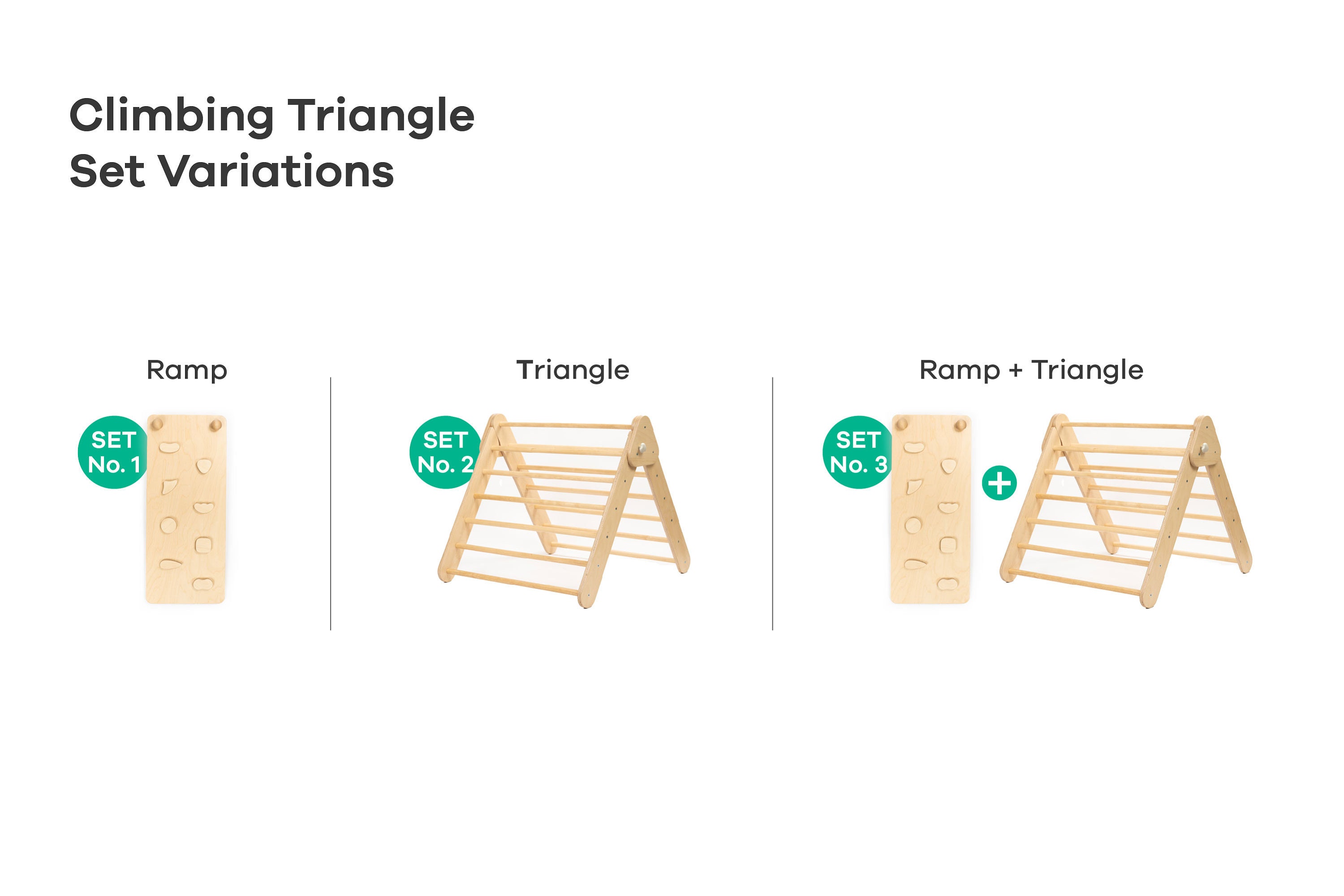 Climbing Triangle
Set Variations

Ramp

SET No. 1

Triangle

SET No. 2

Ramp + Triangle

SET No. 3

+